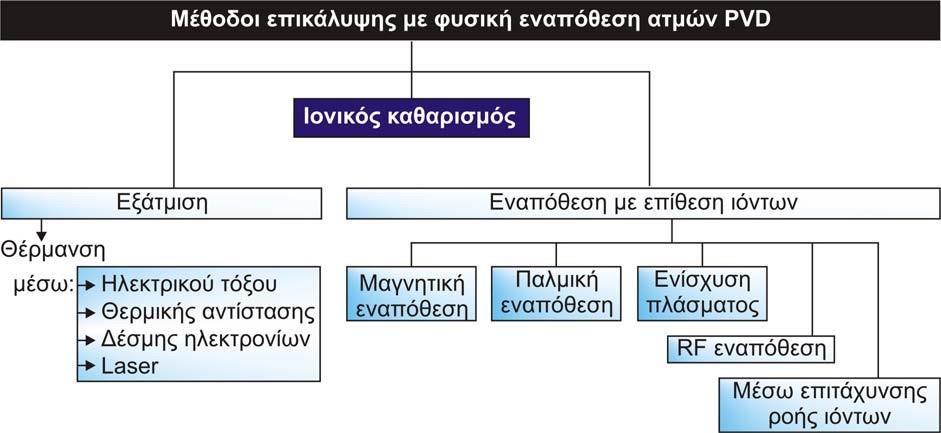 Μέθοδοι επικάλυψης με φυσική εναπόθεση ατμών PVD

Ιονικός καθαρισμός

Εξάτμιση

Θέρμανση

μέσω:

Ηλεκτρικού τόξου

Θερμικής αντίστασης

Δέσμης ηλεκτρονίων

Laser

Εναπόθεση με επίθεση ιόντων

Μαγνητική εναπόθεση

Παλμική εναπόθεση

Ενίσχυση πλάσματος

RF εναπόθεση

Μέσω επιτάχυνσης ροής ιόντων